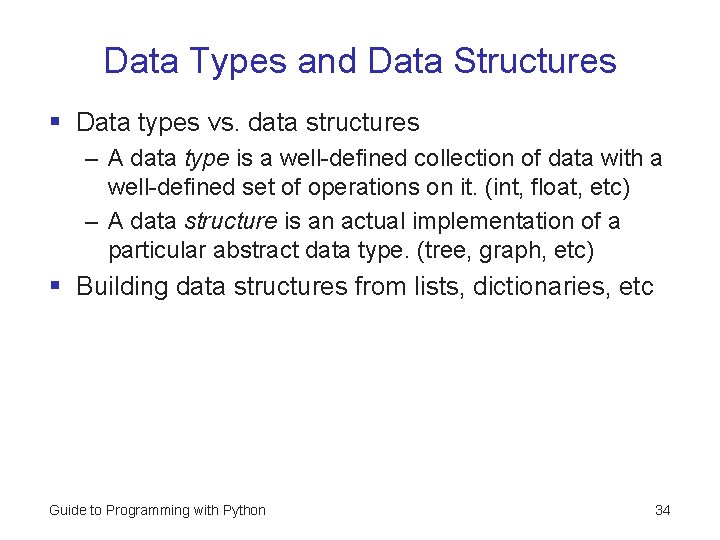 Data Types and Data Structures

▪ Data types vs. data structures

– A data type is a well-defined collection of data with a well-defined set of operations on it. (int, float, etc)

– A data structure is an actual implementation of a particular abstract data type. (tree, graph, etc)

▪ Building data structures from lists, dictionaries, etc

Guide to Programming with Python

34